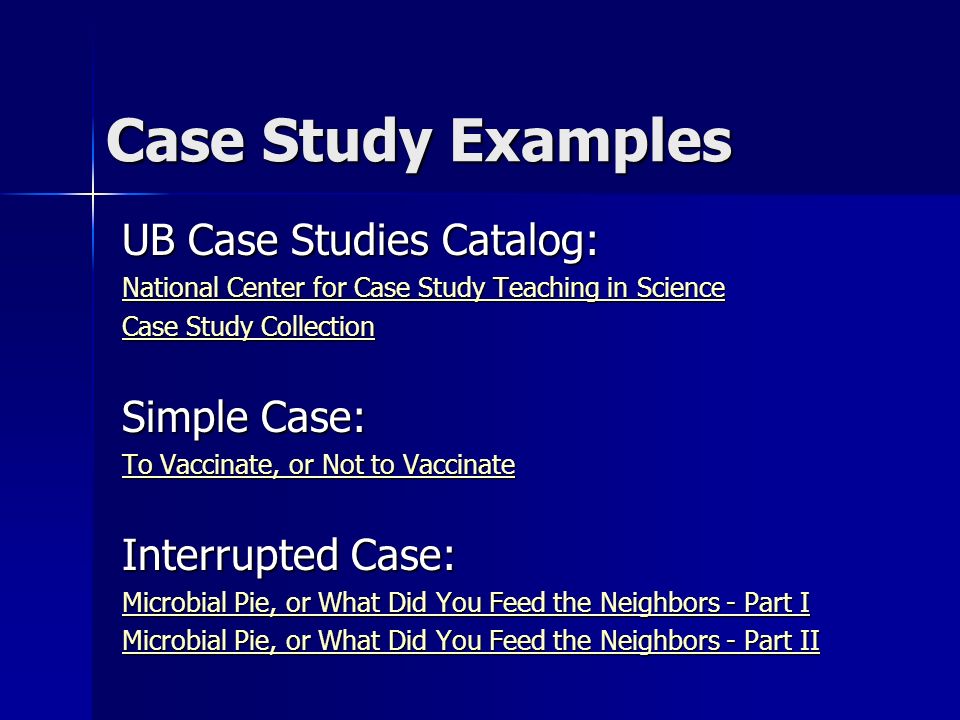 Case Study Examples

UB Case Studies Catalog:

National Center for Case Study Teaching in Science

Case Study Collection

Simple Case:

To Vaccinate, or Not to Vaccinate

Interrupted Case:

Microbial Pie, or What Did You Feed the Neighbors - Part I

Microbial Pie, or What Did You Feed the Neighbors - Part II